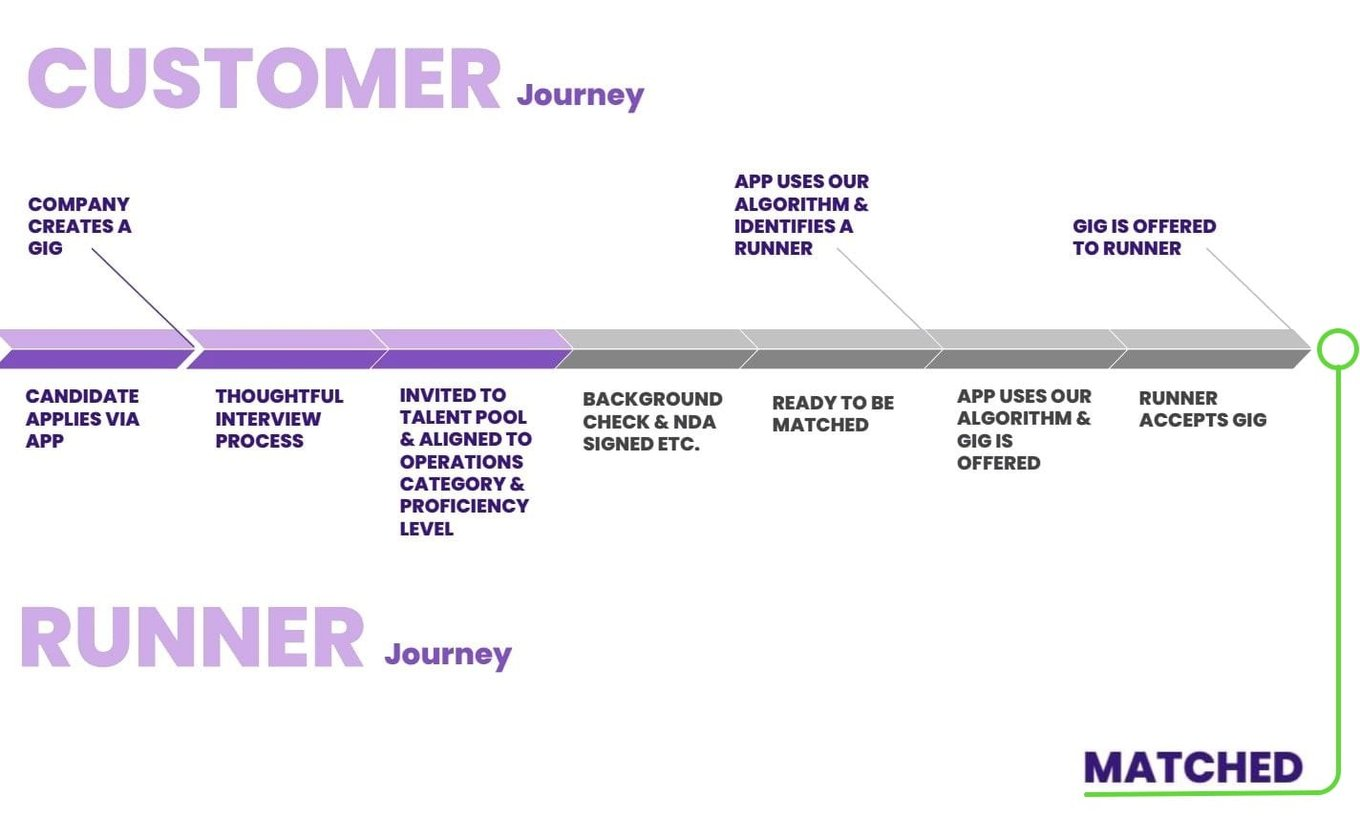 CUSTOMER Journey

COMPANY CREATES A GIG

APP USES OUR ALGORITHM & IDENTIFIES A RUNNER

GIG IS OFFERED TO RUNNER

CANDIDATE APPLIES VIA APP

THOUGHTFUL INTERVIEW PROCESS

INVITED TO TALENT POOL & ALIGNED TO OPERATIONS CATEGORY & PROFICIENCY LEVEL

BACKGROUND CHECK & NDA SIGNED ETC.

READY TO BE MATCHED

APP USES OUR ALGORITHM & GIG IS OFFERED

RUNNER ACCEPTS GIG

RUNNER Journey

MATCHED